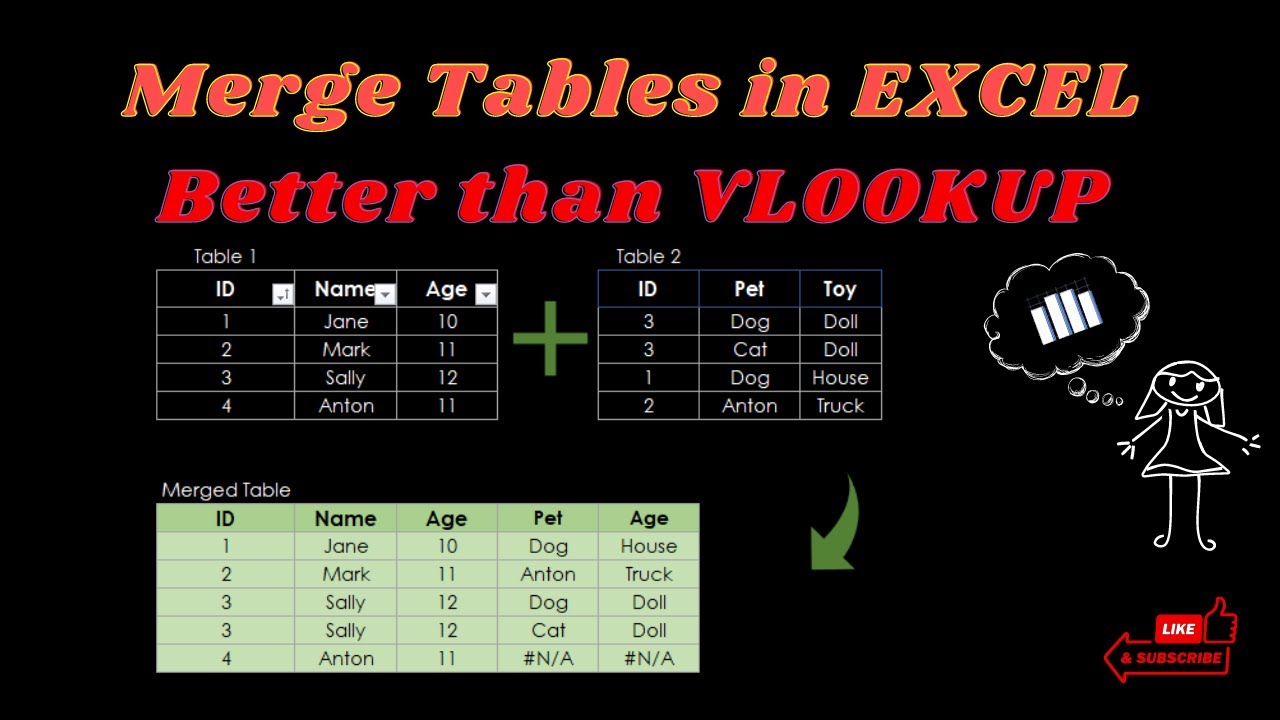 Merge Tables in EXCEL

Better than VLOOKUP

Table 1

| ID | Name | Age |
|---|---|---|
| 1 | Jane | 10 |
| 2 | Mark | 11 |
| 3 | Sally | 12 |
| 4 | Anton | 11 |

Table 2

| ID | Pet | Toy |
|---|---|---|
| 3 | Dog | Doll |
| 3 | Cat | Doll |
| 1 | Dog | House |
| 2 | Anton | Truck |

Merged Table

| ID | Name | Age | Pet | Age |
|---|---|---|---|---|
| 1 | Jane | 10 | Dog | House |
| 2 | Mark | 11 | Anton | Truck |
| 3 | Sally | 12 | Dog | Doll |
| 3 | Sally | 12 | Cat | Doll |
| 4 | Anton | 11 | #N/A | #N/A |

LIKE
& SUBSCRIBE